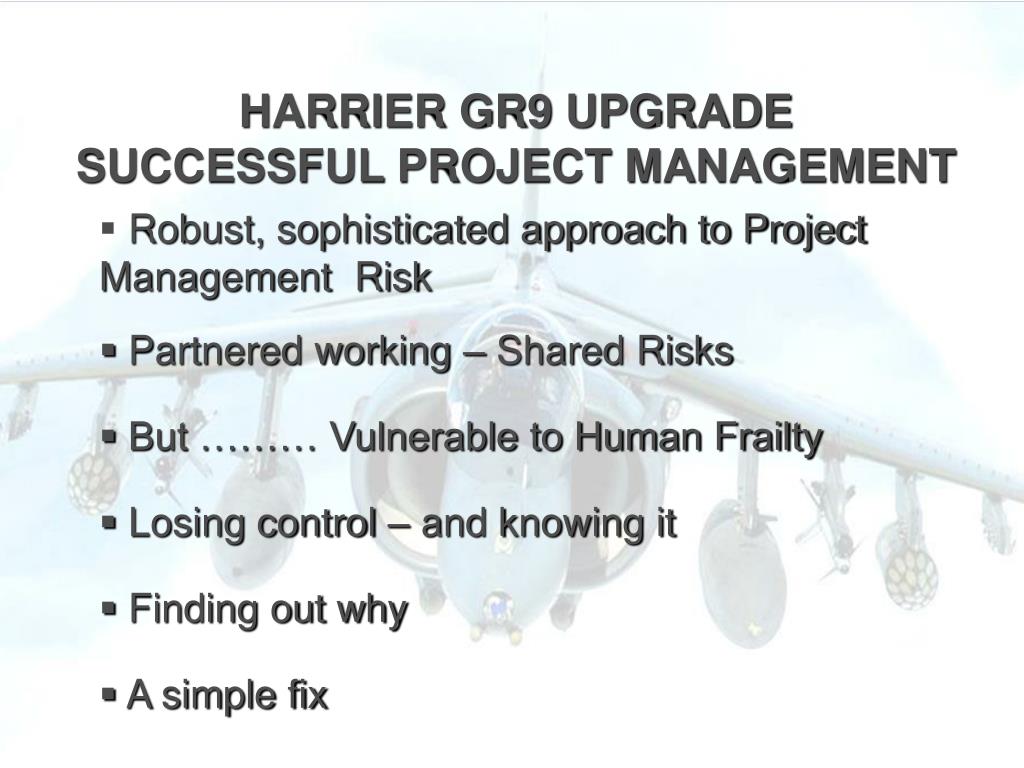 HARRIER GR9 UPGRADE
SUCCESSFUL PROJECT MANAGEMENT

▪ Robust, sophisticated approach to Project Management Risk

▪ Partnered working – Shared Risks

▪ But ……… Vulnerable to Human Frailty

▪ Losing control – and knowing it

▪ Finding out why

▪ A simple fix